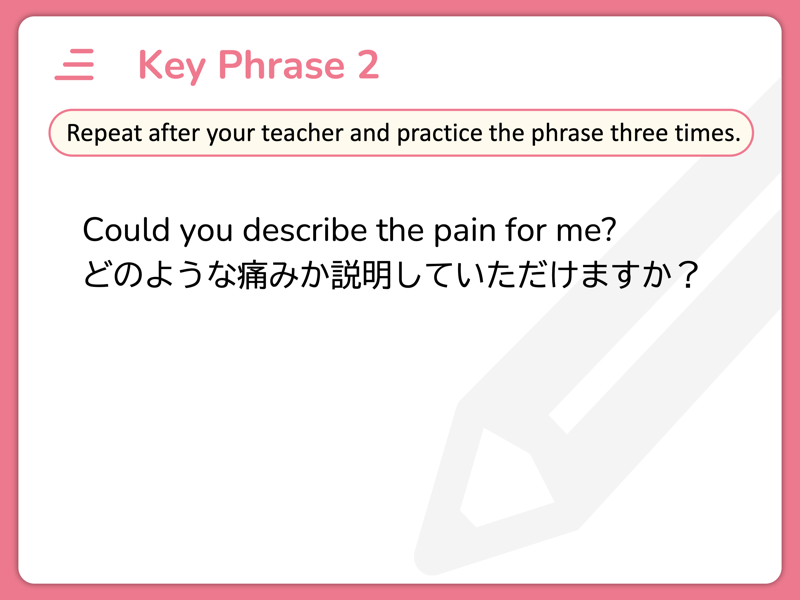 Key Phrase 2

Repeat after your teacher and practice the phrase three times.

Could you describe the pain for me?
どのような痛みか説明していただけますか？